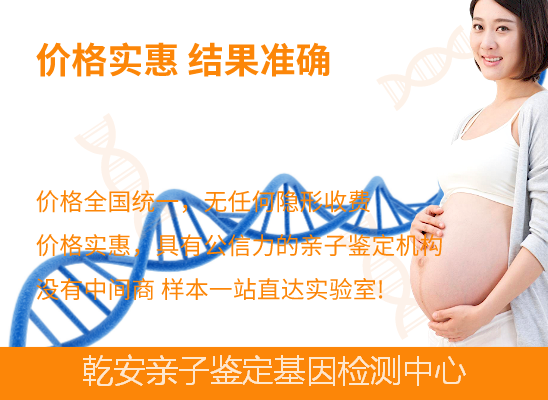 价格实惠 结果准确

价格全国统一，无任何隐形收费

价格实惠，具有公信力的亲子鉴定机构

没有中间商 样本一站直达实验室!

乾安亲子鉴定基因检测中心